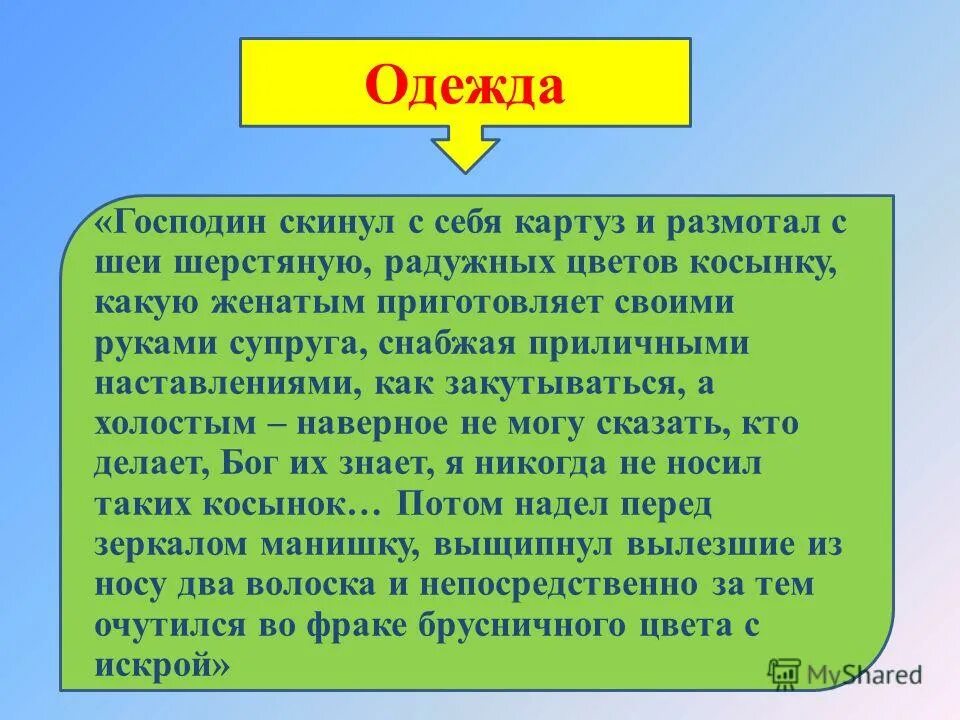 Одежда

«Господин скинул с себя картуз и размотал с шеи шерстяную, радужных цветов косынку, какую женатым приготовляет своими руками супруга, снабжая приличными наставлениями, как закутываться, а холостым – наверное не могу сказать, кто делает, Бог их знает, я никогда не носил таких косынок… Потом надел перед зеркалом манишку, выщипнул вылезшие из носу два волоска и непосредственно за тем очутился во фраке брусничного цвета с искрой»

MyShared